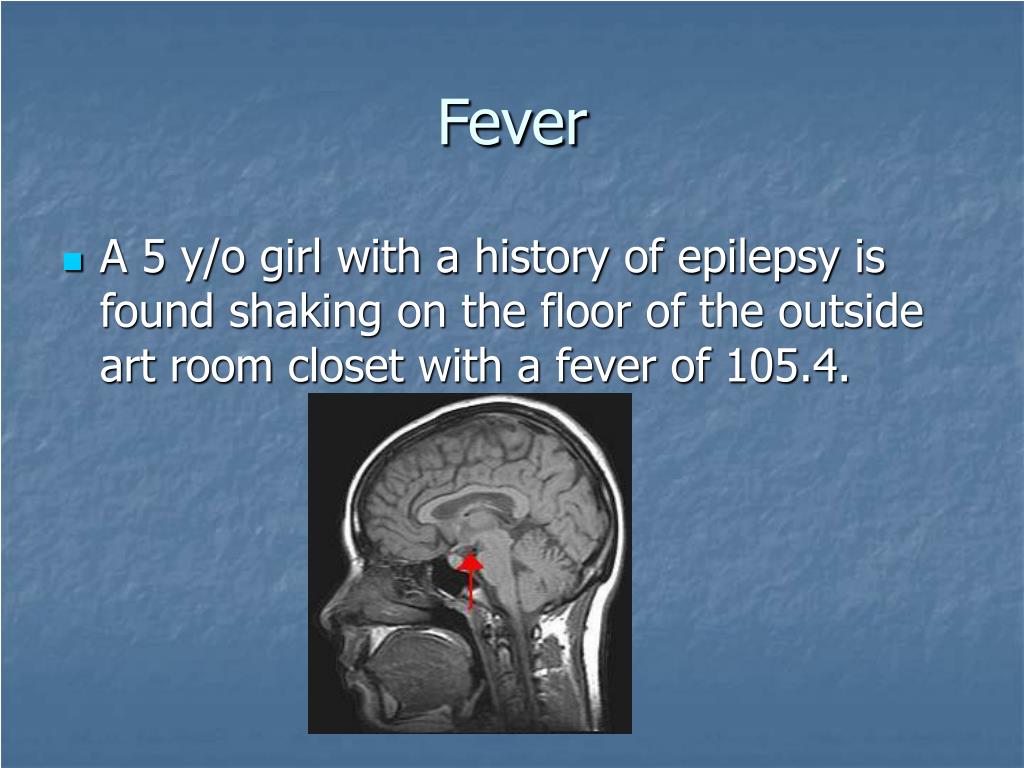 Fever

A 5 y/o girl with a history of epilepsy is found shaking on the floor of the outside art room closet with a fever of 105.4.